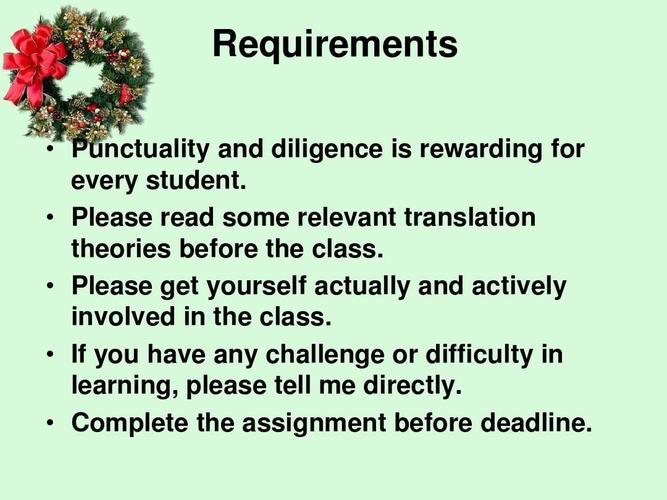 Requirements

• Punctuality and diligence is rewarding for every student.
• Please read some relevant translation theories before the class.
• Please get yourself actually and actively involved in the class.
• If you have any challenge or difficulty in learning, please tell me directly.
• Complete the assignment before deadline.